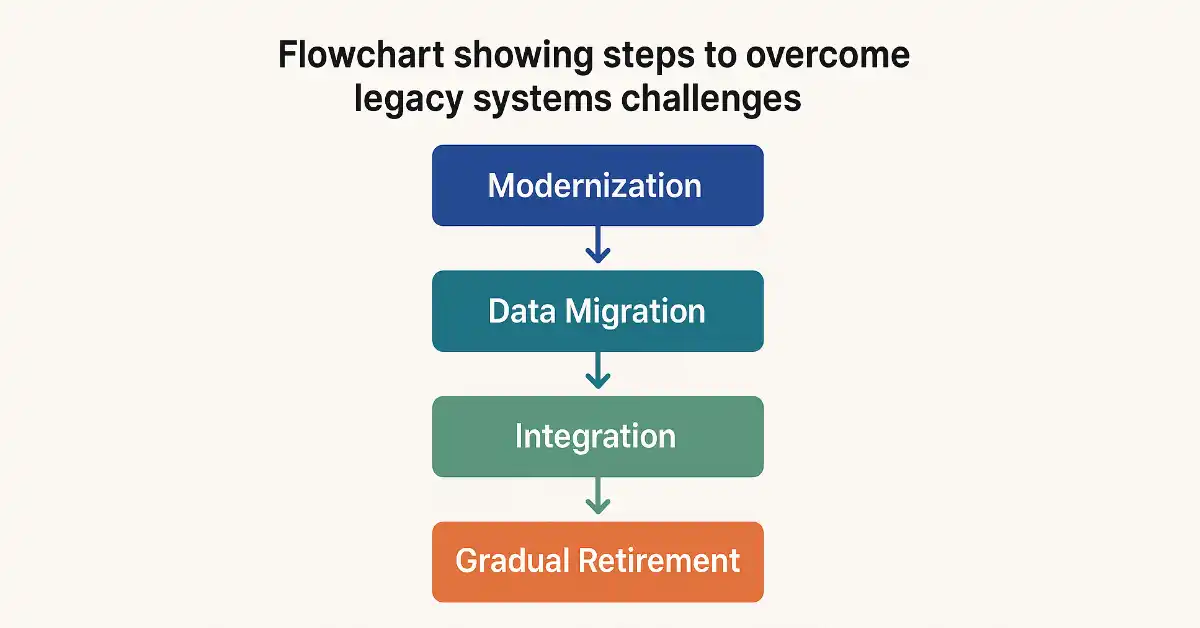 Flowchart showing steps to overcome legacy systems challenges

Modernization

Data Migration

Integration

Gradual Retirement